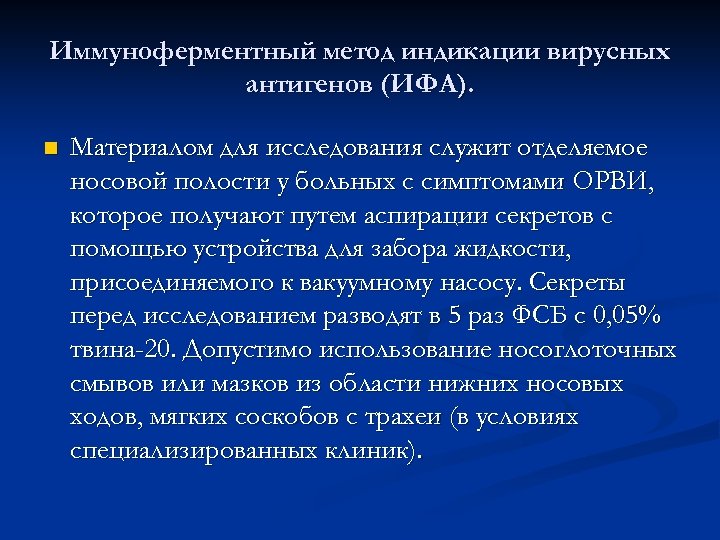 Иммуноферментный метод индикации вирусных антигенов (ИФА).

Материалом для исследования служит отделяемое носовой полости у больных с симптомами ОРВИ, которое получают путем аспирации секретов с помощью устройства для забора жидкости, присоединяемого к вакуумному насосу. Секреты перед исследованием разводят в 5 раз ФСБ с 0,05% твина-20. Допустимо использование носоглоточных смывов или мазков из области нижних носовых ходов, мягких соскобов с трахеи (в условиях специализированных клиник).